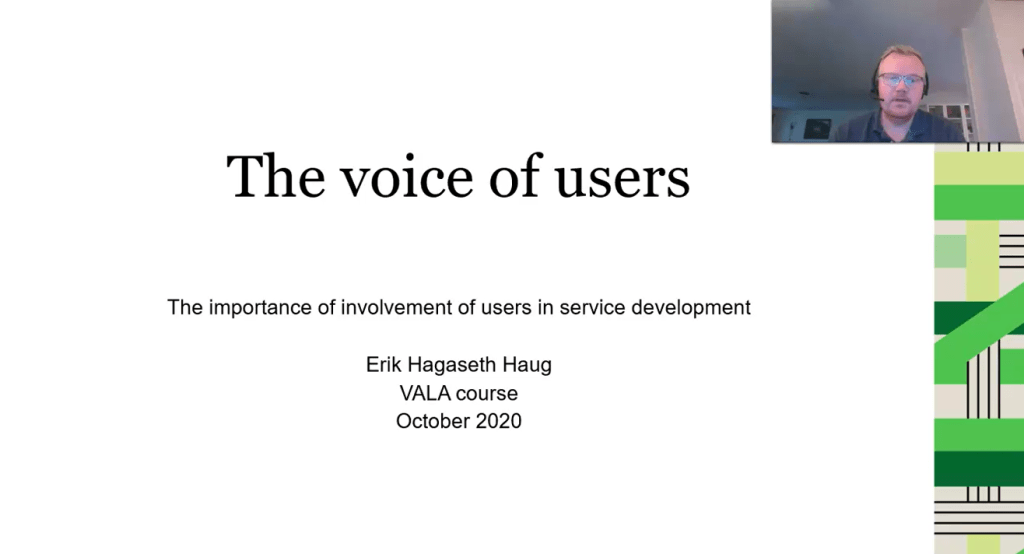 The voice of users

The importance of involvement of users in service development

Erik Hagaseth Haug
VALA course
October 2020